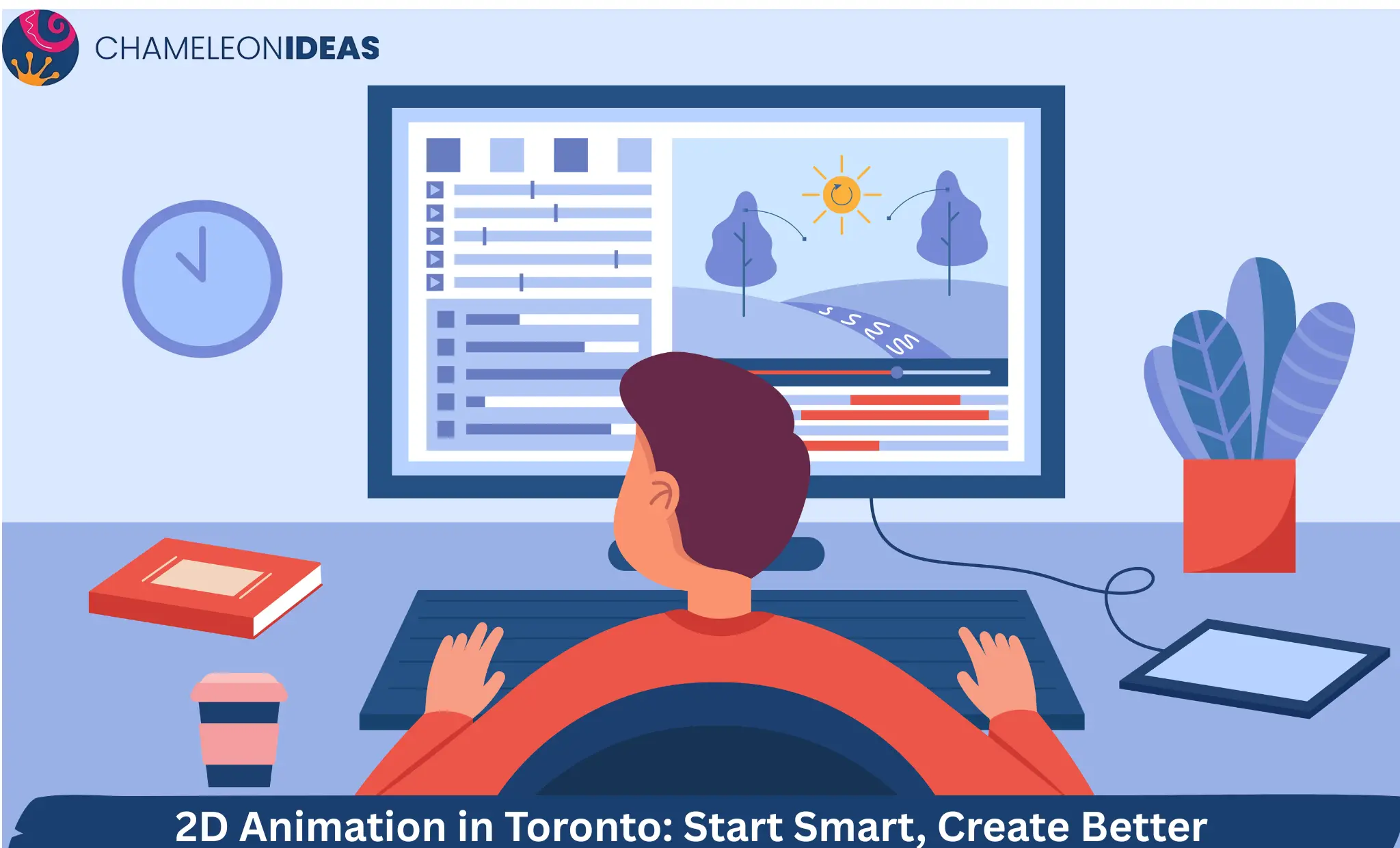 CHAMELEONIDEAS

2D Animation in Toronto: Start Smart, Create Better